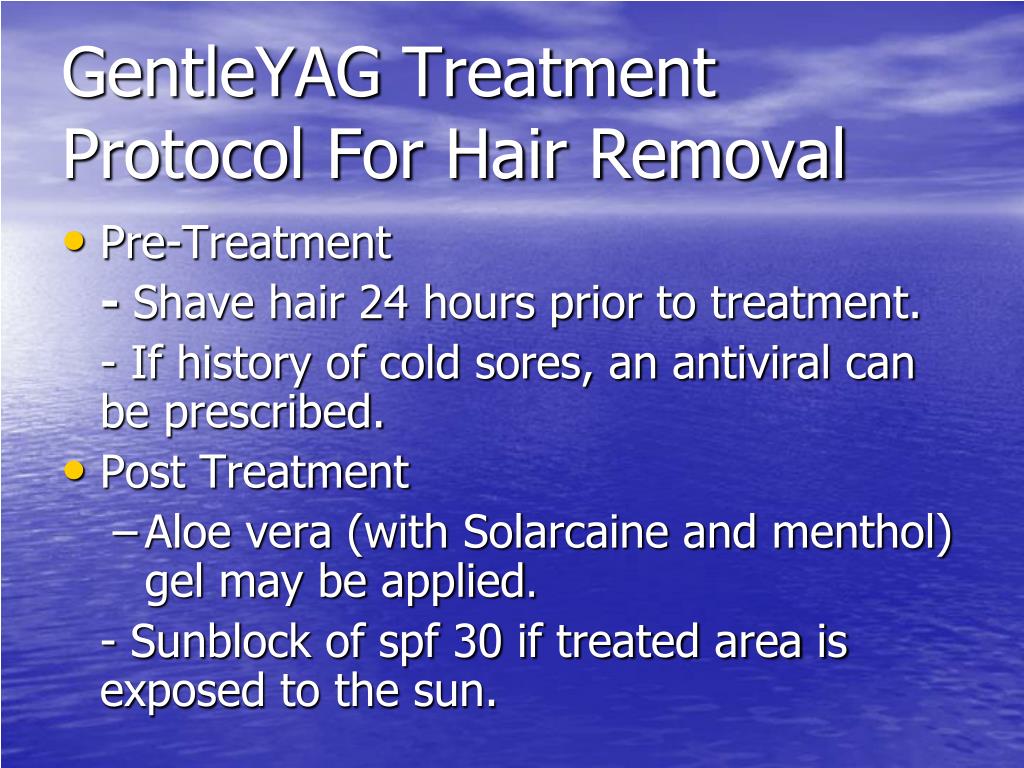 GentleYAG Treatment Protocol For Hair Removal

• Pre-Treatment

- Shave hair 24 hours prior to treatment.

- If history of cold sores, an antiviral can be prescribed.

• Post Treatment

– Aloe vera (with Solarcaine and menthol) gel may be applied.

- Sunblock of spf 30 if treated area is exposed to the sun.